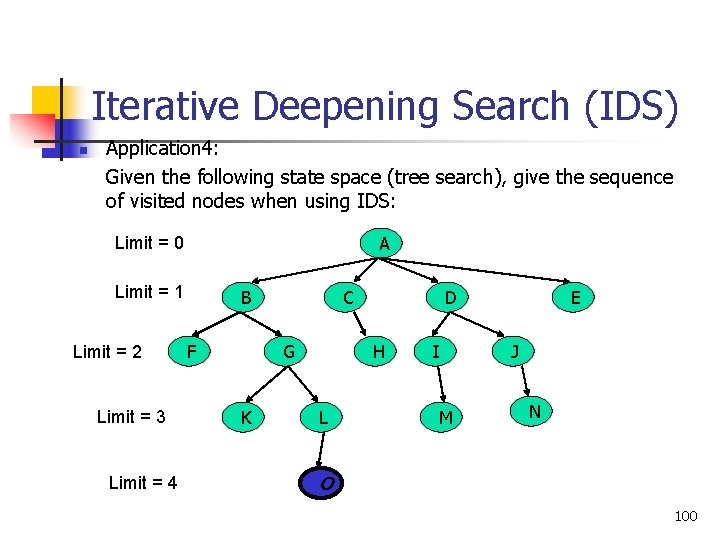 Iterative Deepening Search (IDS)

Application4:
Given the following state space (tree search), give the sequence of visited nodes when using IDS:

Limit = 0
A
Limit = 1
B
C
D
E
Limit = 2
F
G
H
I
J
Limit = 3
K
L
M
N
Limit = 4
O

100